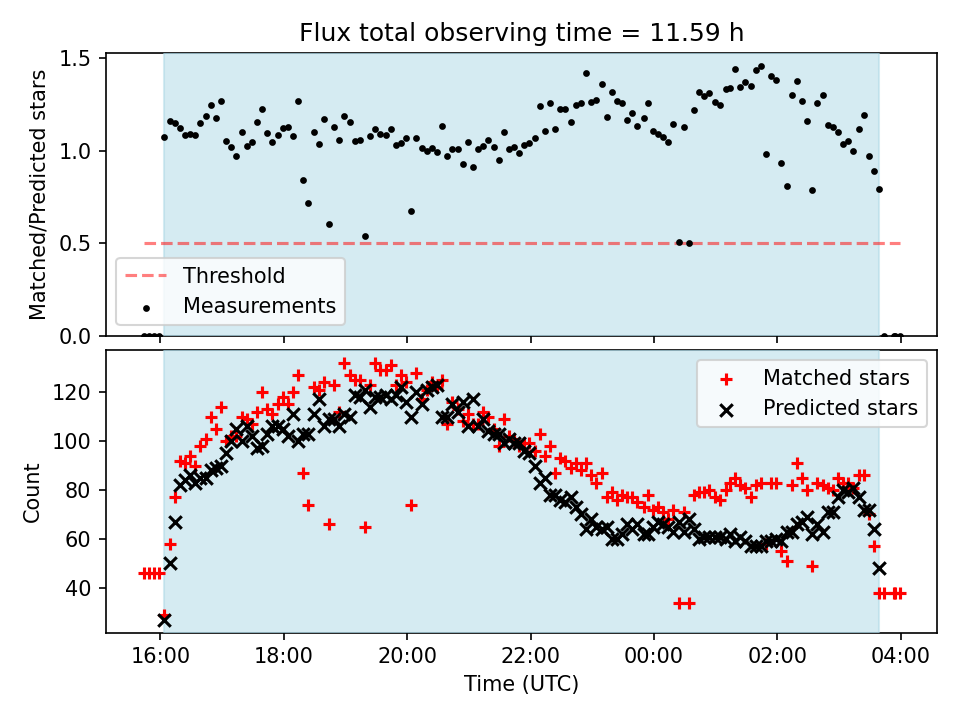 Flux total observing time = 11.59 h

Matched/Predicted stars

1.5
1.0
0.5
0.0

Threshold
Measurements

Count

120
100
80
60
40

Matched stars
Predicted stars

16:00
18:00
20:00
22:00
00:00
02:00
04:00

Time (UTC)